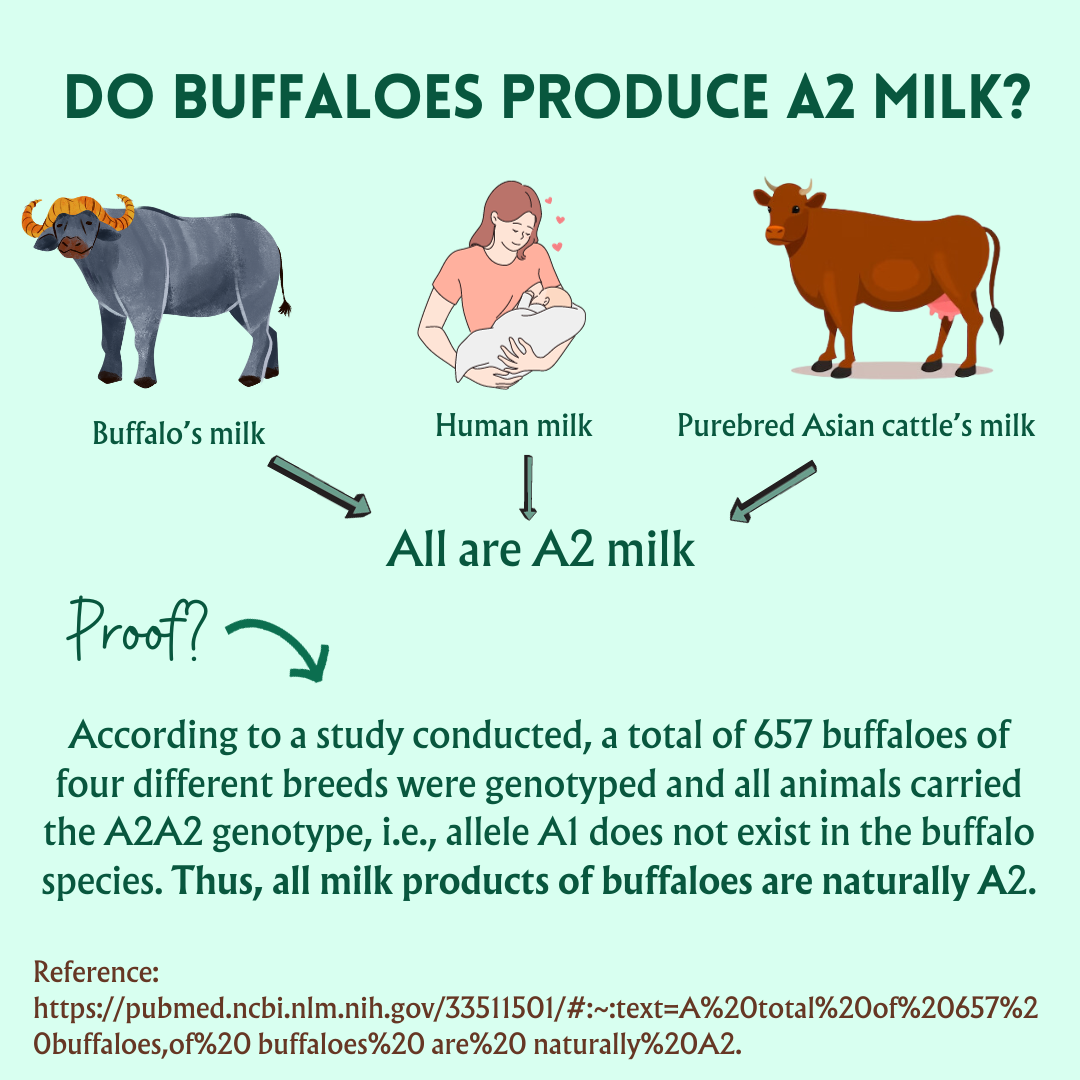 DO BUFFALOES PRODUCE A2 MILK?

Buffalo's milk

Human milk

Purebred Asian cattle's milk

All are A2 milk

Proof?

According to a study conducted, a total of 657 buffaloes of four different breeds were genotyped and all animals carried the A2A2 genotype, i.e., allele A1 does not exist in the buffalo species. Thus, all milk products of buffaloes are naturally A2.

Reference:
https://pubmed.ncbi.nlm.nih.gov/33511501/#:~:text=A%20total%20of%20657%20buffaloes,of%20 buffaloes%20 are%20 naturally%20A2.